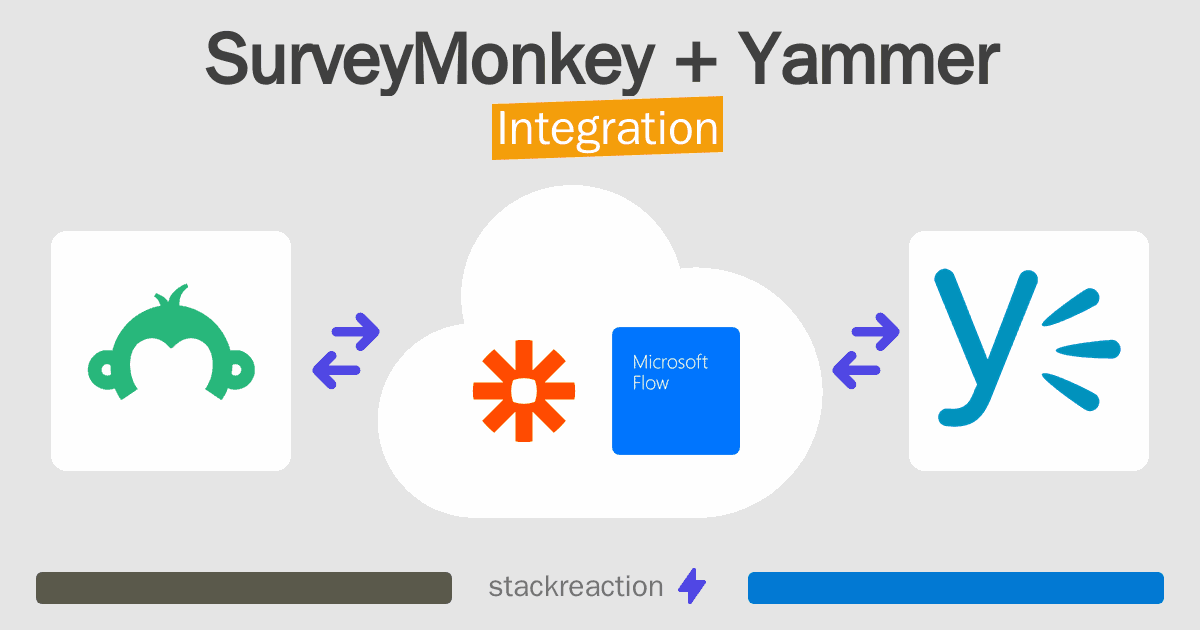 SurveyMonkey + Yammer
Integration

Microsoft Flow

stackreaction